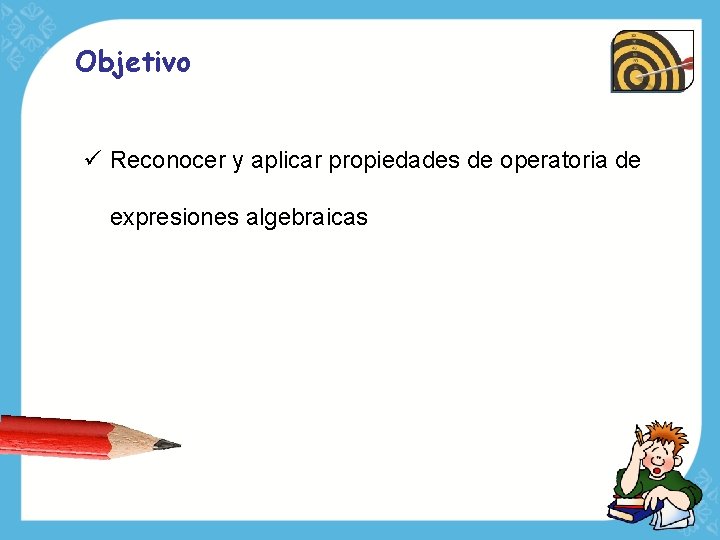 Objetivo

✓ Reconocer y aplicar propiedades de operatoria de expresiones algebraicas